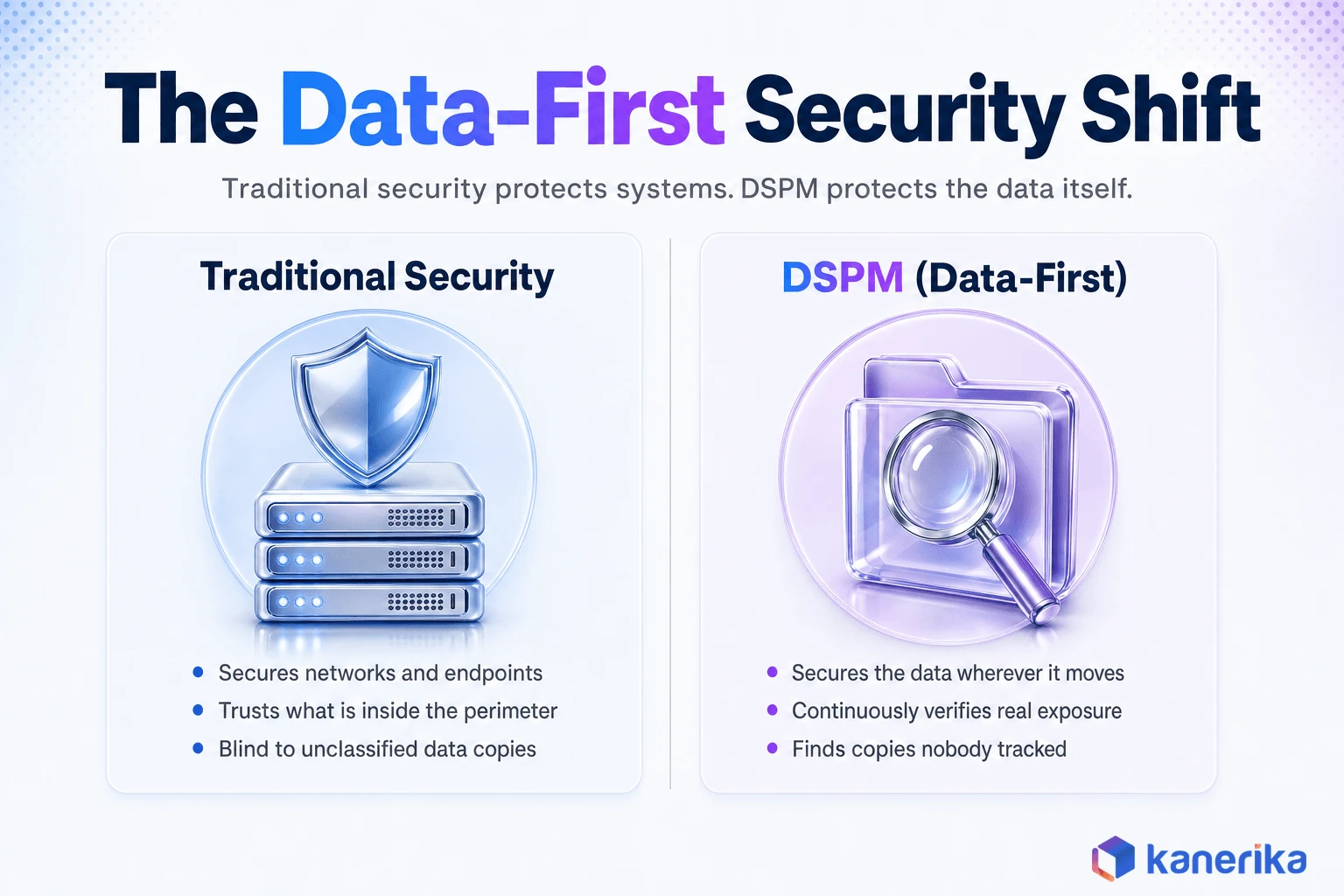 The Data-First Security Shift

Traditional security protects systems. DSPM protects the data itself.

Traditional Security

- Secures networks and endpoints
- Trusts what is inside the perimeter
- Blind to unclassified data copies

DSPM (Data-First)

- Secures the data wherever it moves
- Continuously verifies real exposure
- Finds copies nobody tracked

kanerika